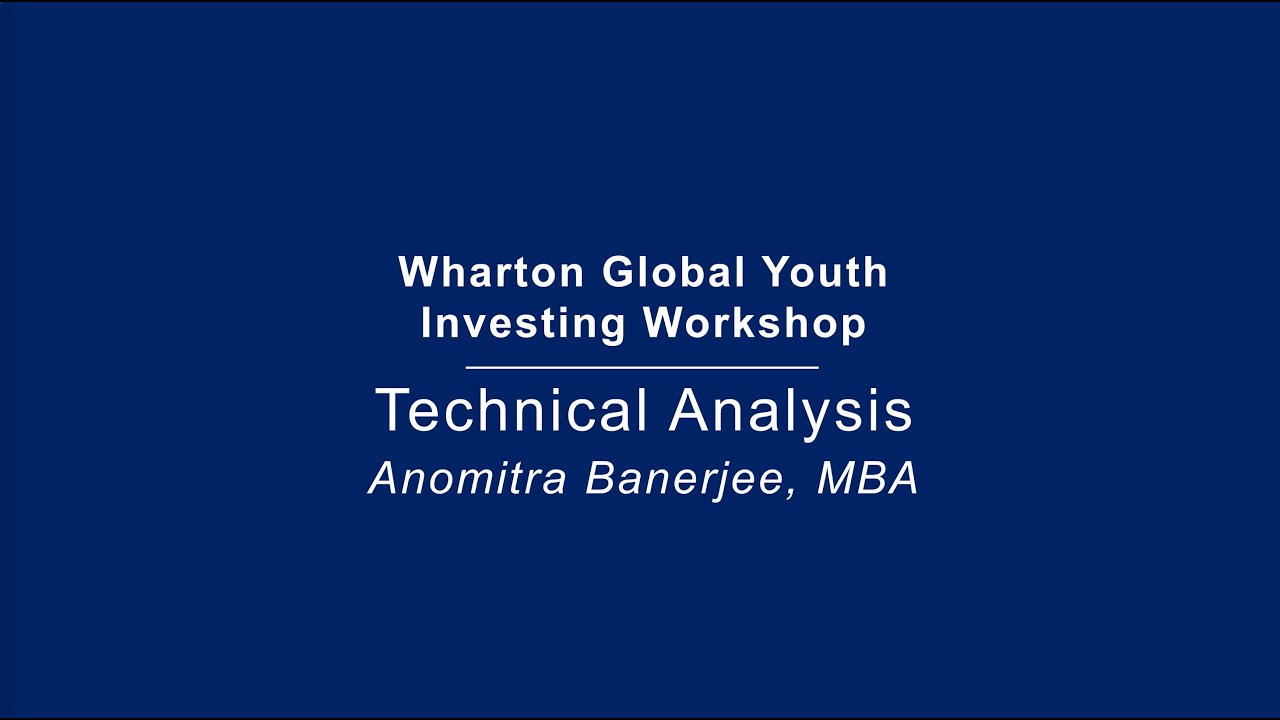 Wharton Global Youth Investing Workshop

Technical Analysis

Anomitra Banerjee, MBA